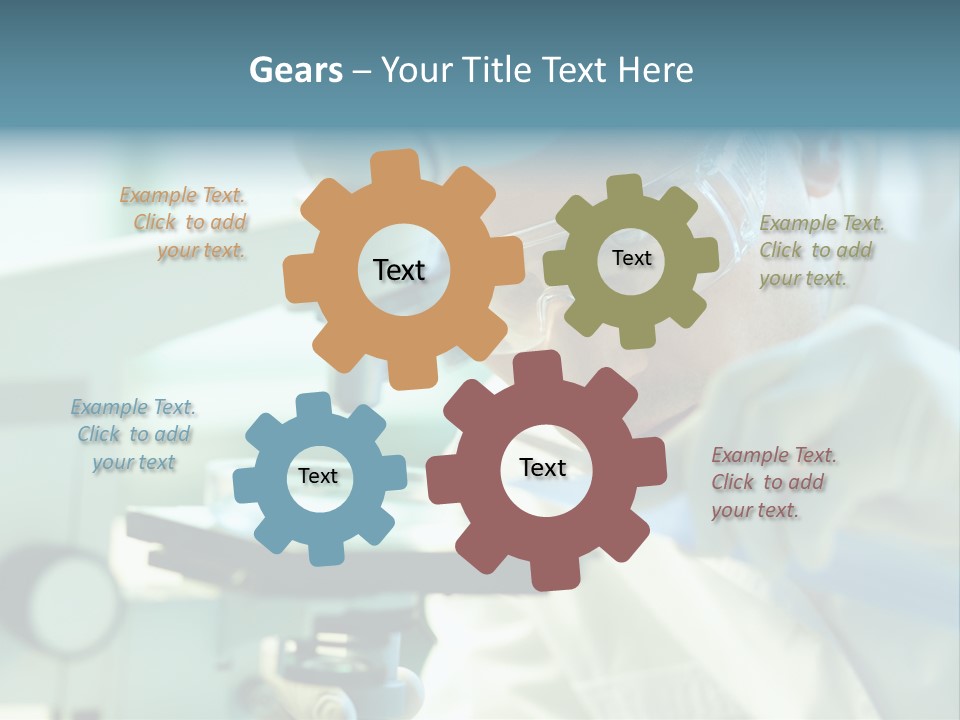 Gears – Your Title Text Here

Example Text. Click to add your text.

Text

Text

Example Text. Click to add your text.

Example Text. Click to add your text

Text

Text

Example Text. Click to add your text.